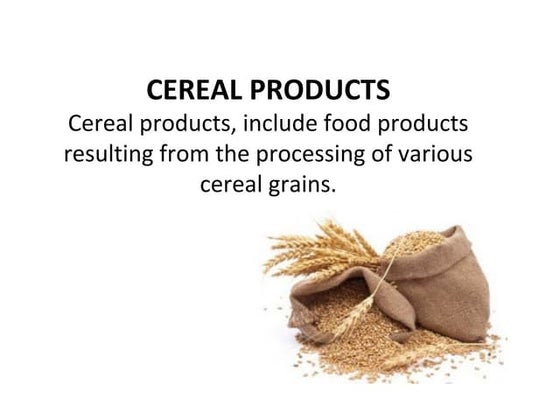 CEREAL PRODUCTS

Cereal products, include food products resulting from the processing of various cereal grains.